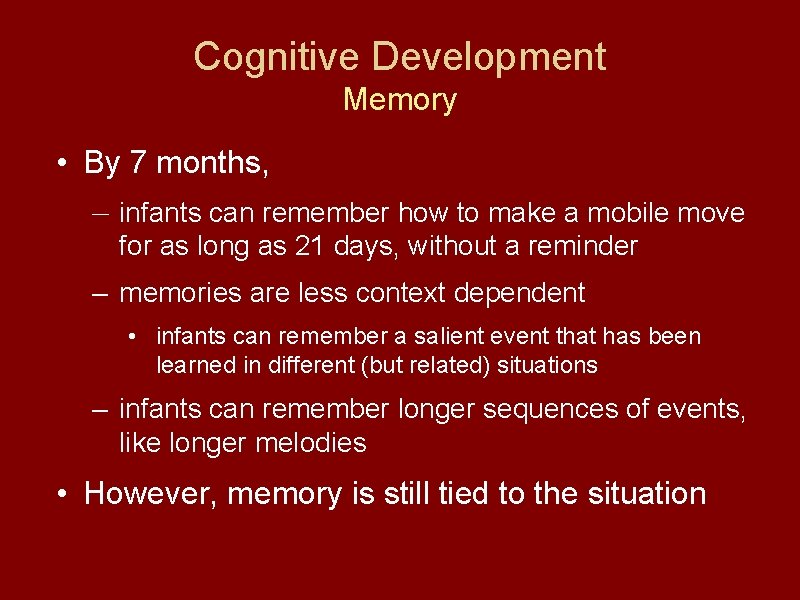 Cognitive Development
Memory

• By 7 months,

– infants can remember how to make a mobile move for as long as 21 days, without a reminder

– memories are less context dependent

• infants can remember a salient event that has been learned in different (but related) situations

– infants can remember longer sequences of events, like longer melodies

• However, memory is still tied to the situation